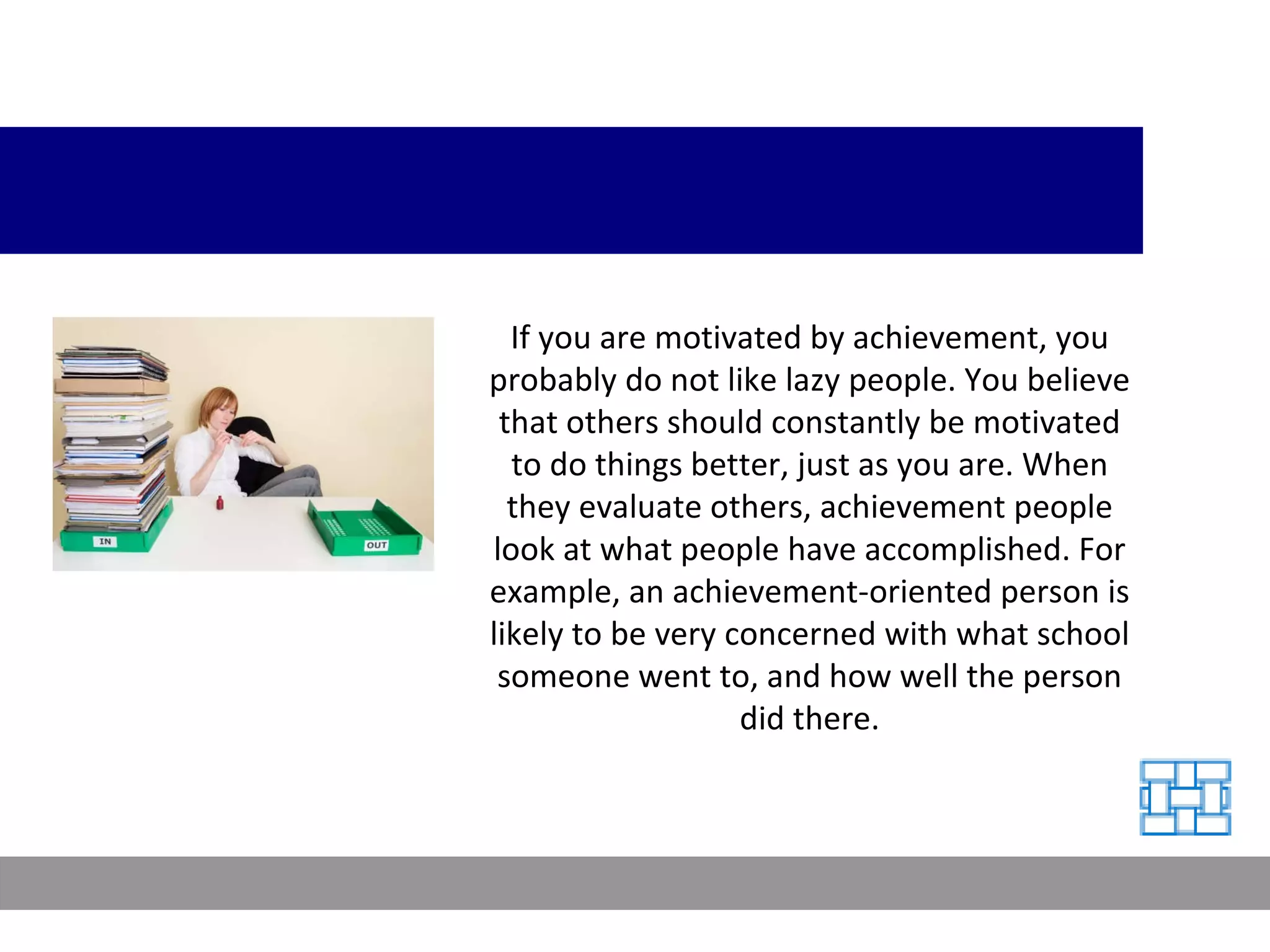 IN

OUT

If you are motivated by achievement, you probably do not like lazy people. You believe that others should constantly be motivated to do things better, just as you are. When they evaluate others, achievement people look at what people have accomplished. For example, an achievement-oriented person is likely to be very concerned with what school someone went to, and how well the person did there.